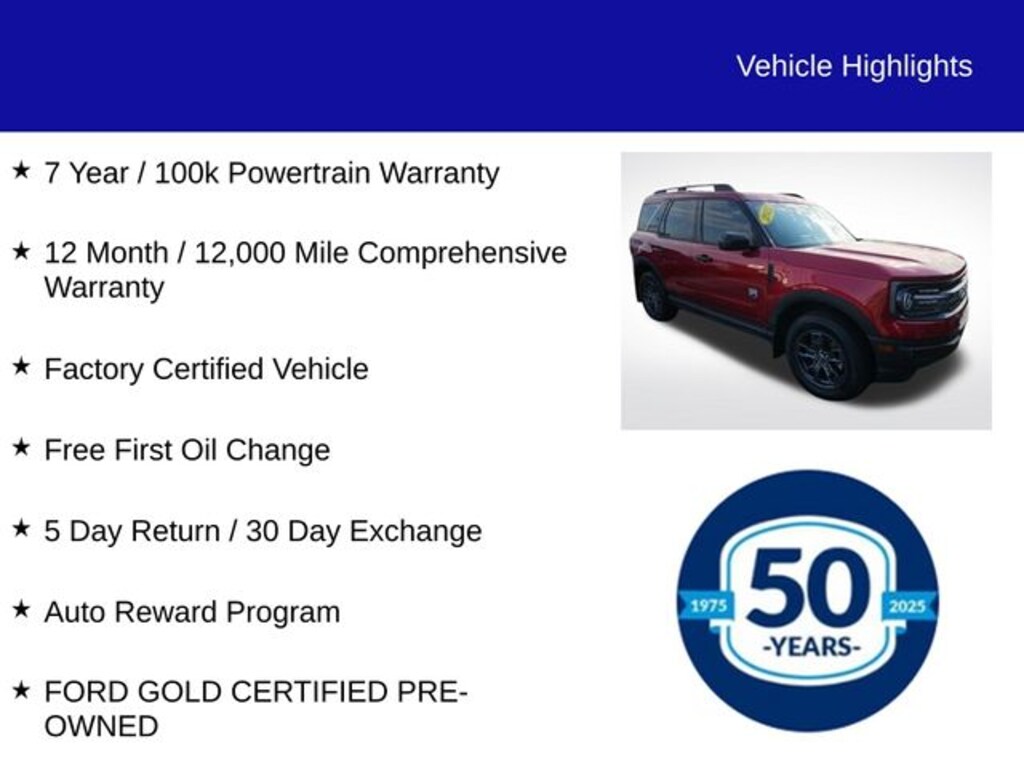 Vehicle Highlights

★ 7 Year / 100k Powertrain Warranty

★ 12 Month / 12,000 Mile Comprehensive Warranty

★ Factory Certified Vehicle

★ Free First Oil Change

★ 5 Day Return / 30 Day Exchange

★ Auto Reward Program

★ FORD GOLD CERTIFIED PRE-OWNED

1975 50 2025 -YEARS-